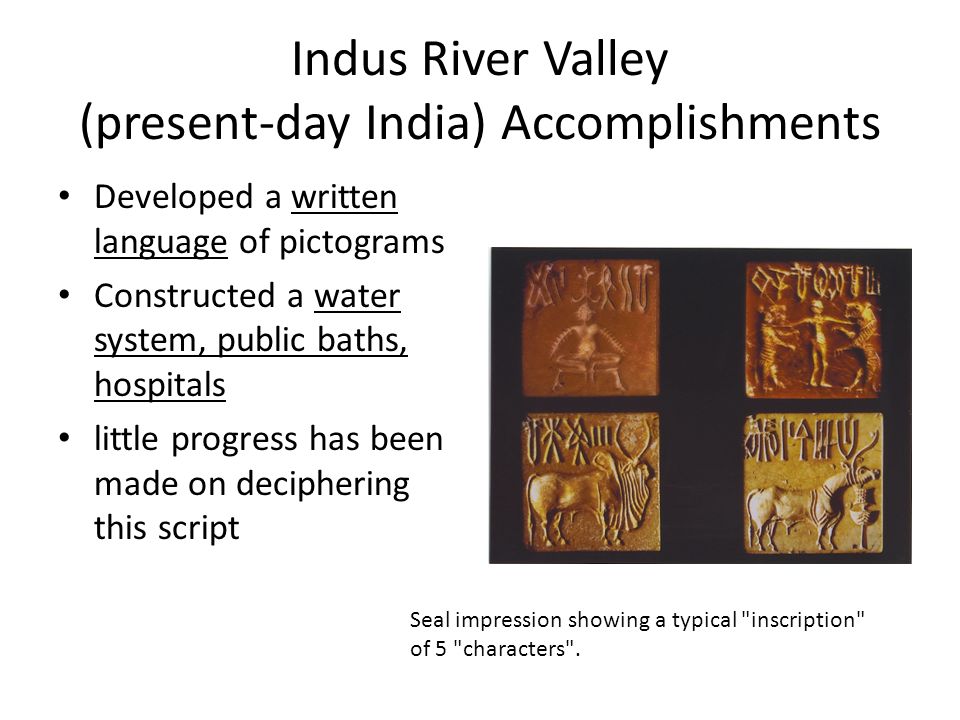 Indus River Valley (present-day India) Accomplishments

• Developed a written language of pictograms
• Constructed a water system, public baths, hospitals
• little progress has been made on deciphering this script

Seal impression showing a typical "inscription" of 5 "characters".